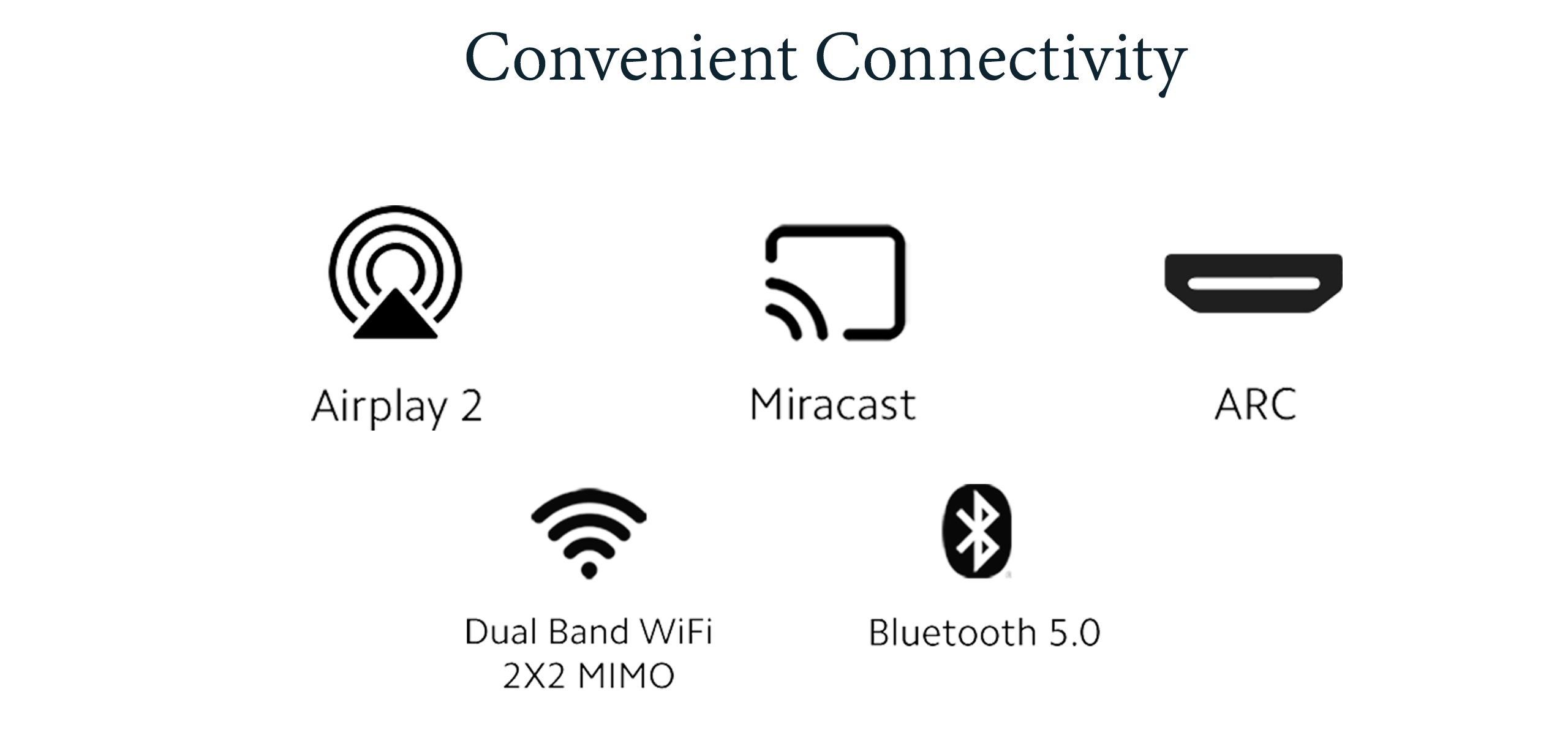 Convenient Connectivity

Airplay 2

Miracast

ARC

Dual Band WiFi
2X2 MIMO

Bluetooth 5.0